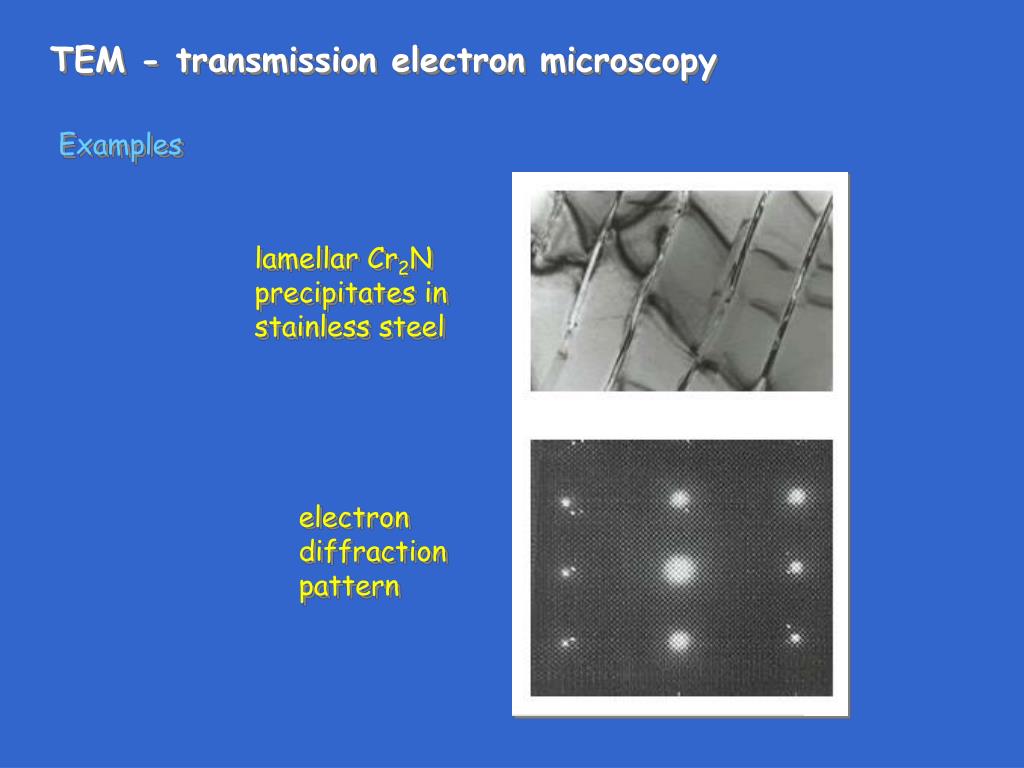 TEM - transmission electron microscopy

Examples

lamellar $Cr_2N$ precipitates in stainless steel

electron diffraction pattern